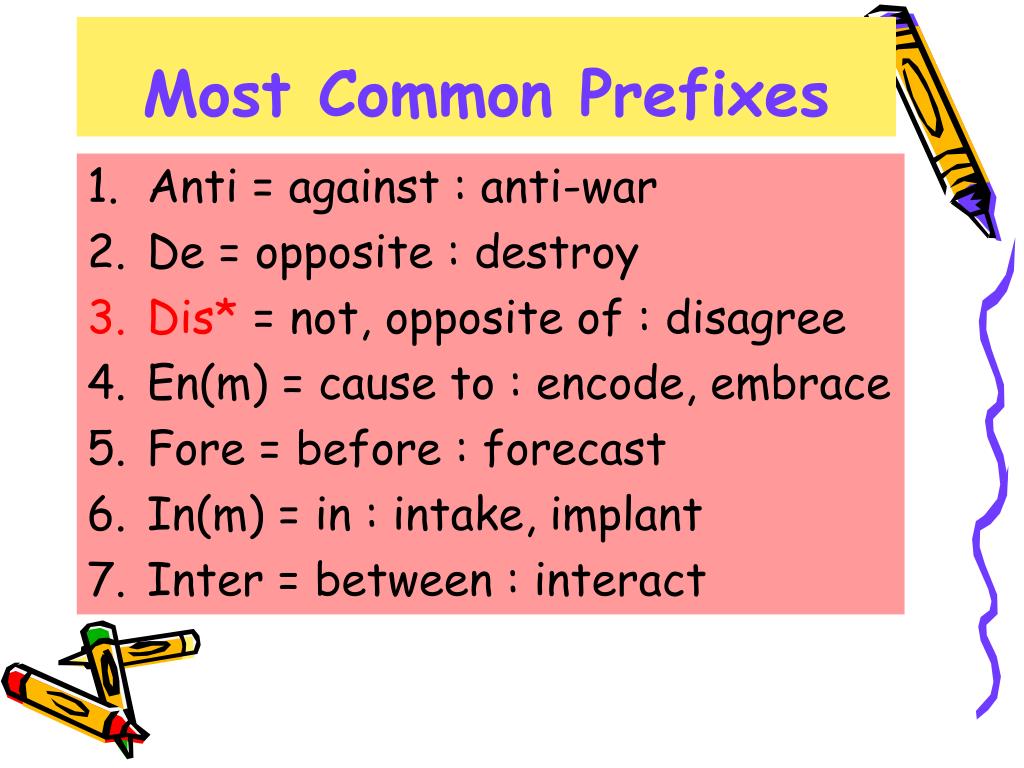 Most Common Prefixes

1. Anti = against : anti-war
2. De = opposite : destroy
3. Dis* = not, opposite of : disagree
4. En(m) = cause to : encode, embrace
5. Fore = before : forecast
6. In(m) = in : intake, implant
7. Inter = between : interact